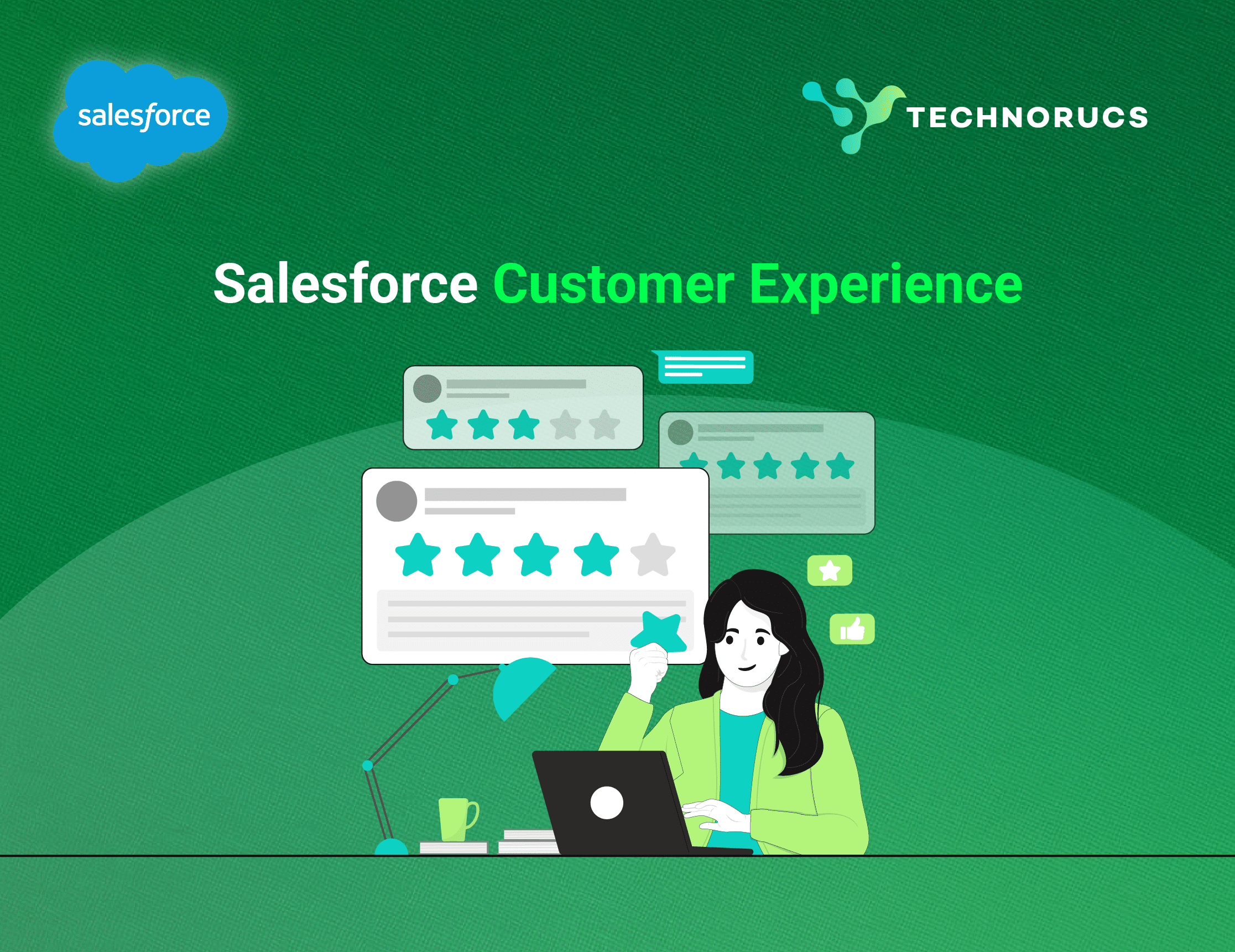 salesforce

TECHNORUCS

Salesforce Customer Experience